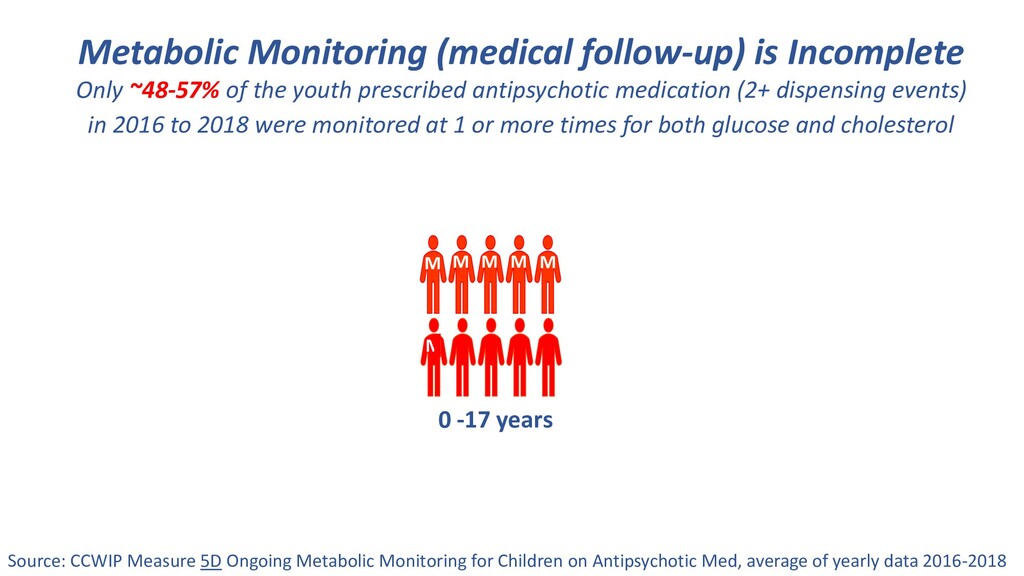 Metabolic Monitoring (medical follow-up) is Incomplete

Only ~48-57% of the youth prescribed antipsychotic medication (2+ dispensing events) in 2016 to 2018 were monitored at 1 or more times for both glucose and cholesterol

M M M M M

0 -17 years

Source: CCWIP Measure 5D Ongoing Metabolic Monitoring for Children on Antipsychotic Med, average of yearly data 2016-2018